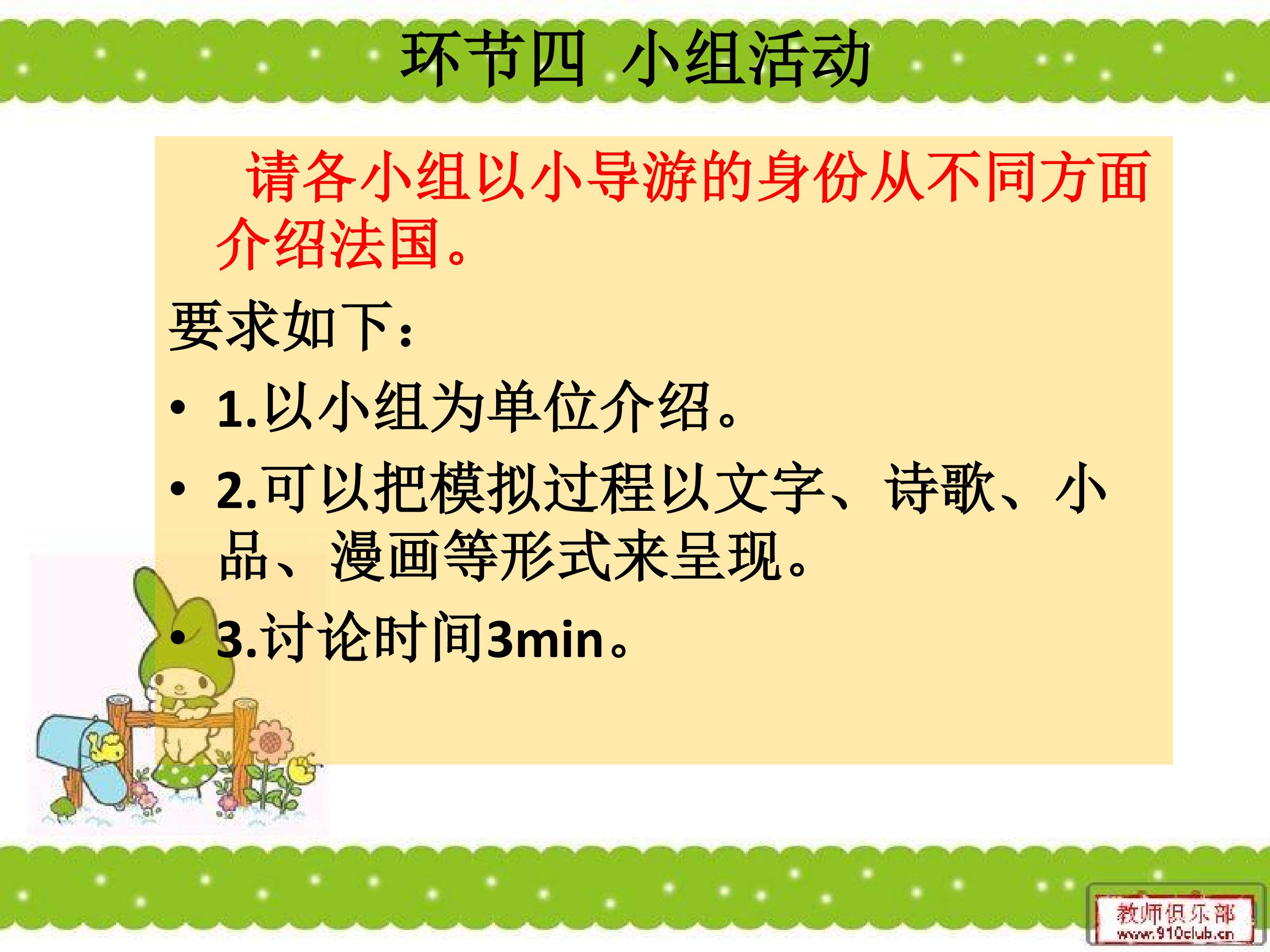 环节四 小组活动

请各小组以小导游的身份从不同方面介绍法国。

要求如下：

• 1.以小组为单位介绍。
• 2.可以把模拟过程以文字、诗歌、小品、漫画等形式来呈现。
• 3.讨论时间3min。

教师俱乐部
www.910club.cn